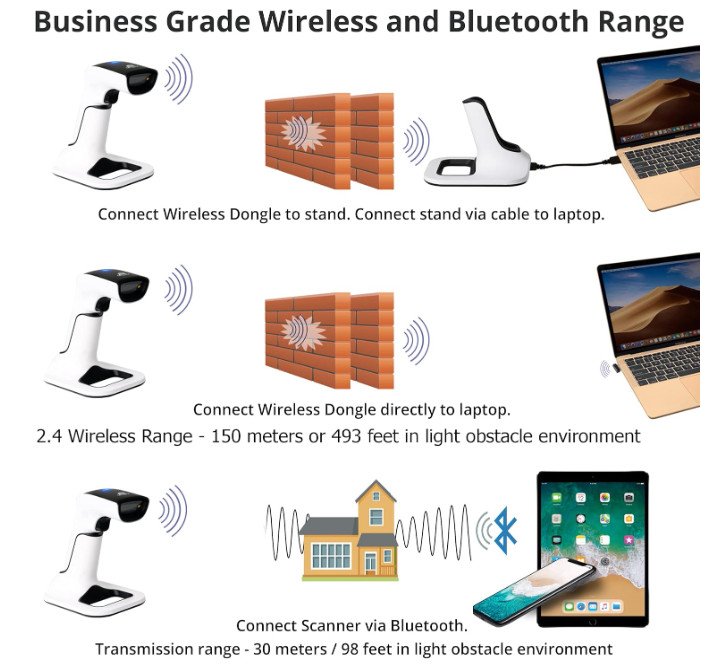 Business Grade Wireless and Bluetooth Range

Connect Wireless Dongle to stand. Connect stand via cable to laptop.

Connect Wireless Dongle directly to laptop.

2.4 Wireless Range - 150 meters or 493 feet in light obstacle environment

Connect Scanner via Bluetooth.

Transmission range - 30 meters / 98 feet in light obstacle environment